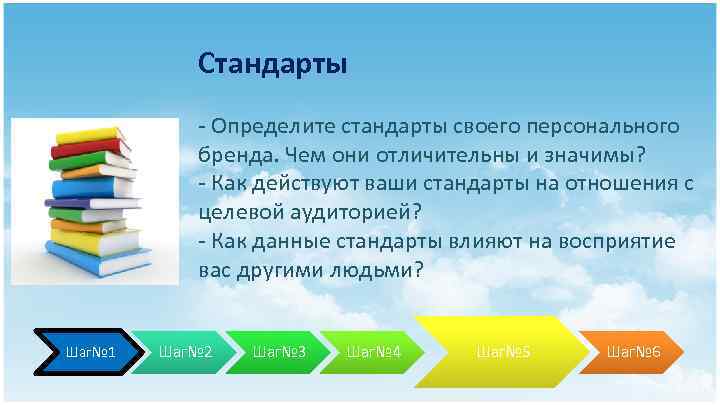 Стандарты

- Определите стандарты своего персонального бренда. Чем они отличительны и значимы?
- Как действуют ваши стандарты на отношения с целевой аудиторией?
- Как данные стандарты влияют на восприятие вас другими людьми?

Шаг№1 Шаг№2 Шаг№3 Шаг№4 Шаг№5 Шаг№6